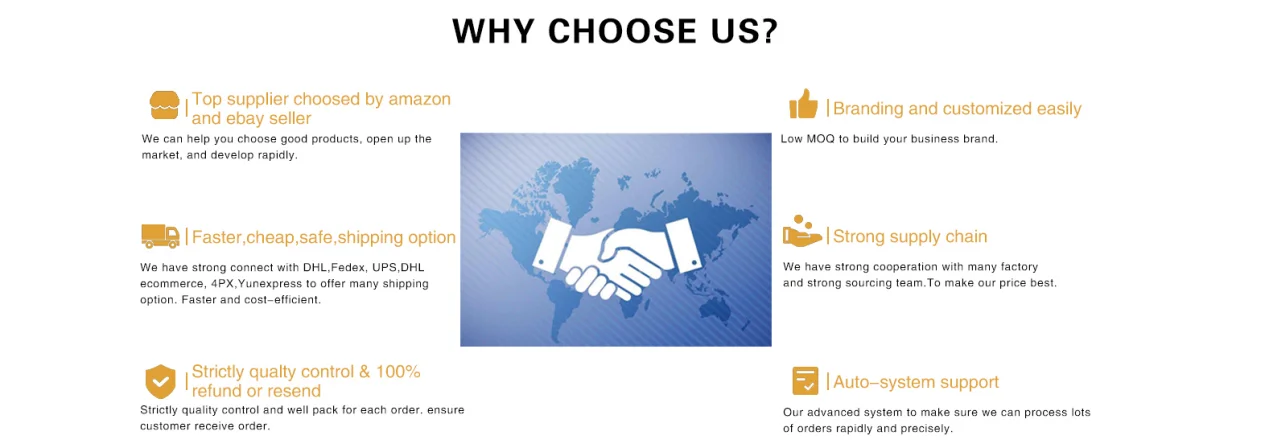 WHY CHOOSE US?

Top supplier choosed by amazon and ebay seller
We can help you choose good products, open up the market, and develop rapidly.

Faster,cheap,safe,shipping option
We have strong connect with DHL,Fedex, UPS,DHL ecommerce, 4PX,Yunexpress to offer many shipping option. Faster and cost-efficient.

Strictly qualty control & 100% refund or resend
Strictly quality control and well pack for each order. ensure customer receive order.

Branding and customized easily
Low MOQ to build your business brand.

Strong supply chain
We have strong cooperation with many factory and strong sourcing team.To make our price best.

Auto-system support
Our advanced system to make sure we can process lots of orders rapidly and precisely.